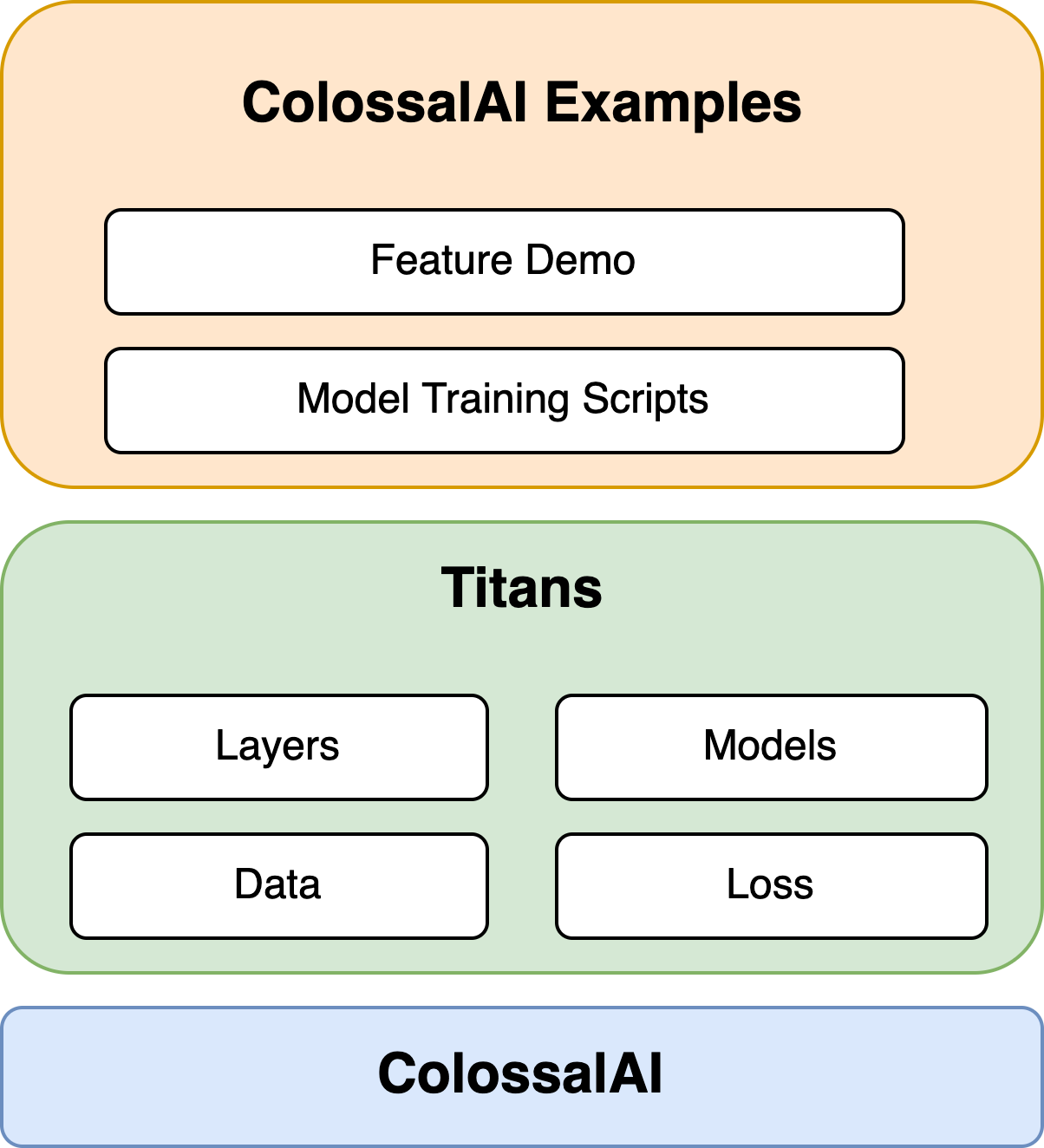 ColossalAI Examples

Feature Demo

Model Training Scripts

Titans

Layers

Models

Data

Loss

ColossalAI